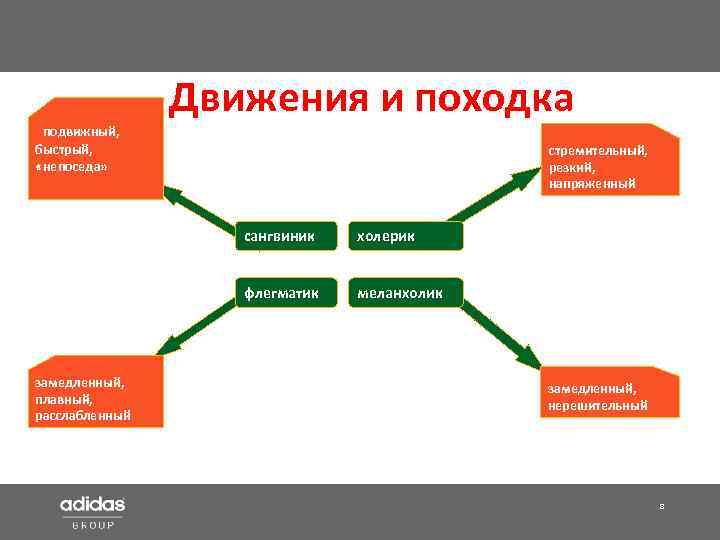 Движения и походка

подвижный, быстрый, «непоседа»

стремительный, резкий, напряженный

сангвиник

холерик

флегматик

меланхолик

замедленный, плавный, расслабленный

замедленный, нерешительный

adidas GROUP

8